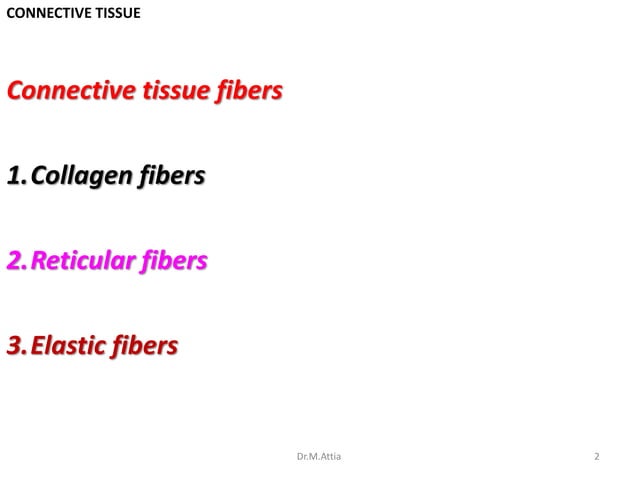 CONNECTIVE TISSUE

Connective tissue fibers

1. Collagen fibers

2. Reticular fibers

3. Elastic fibers

Dr.M.Attia

2